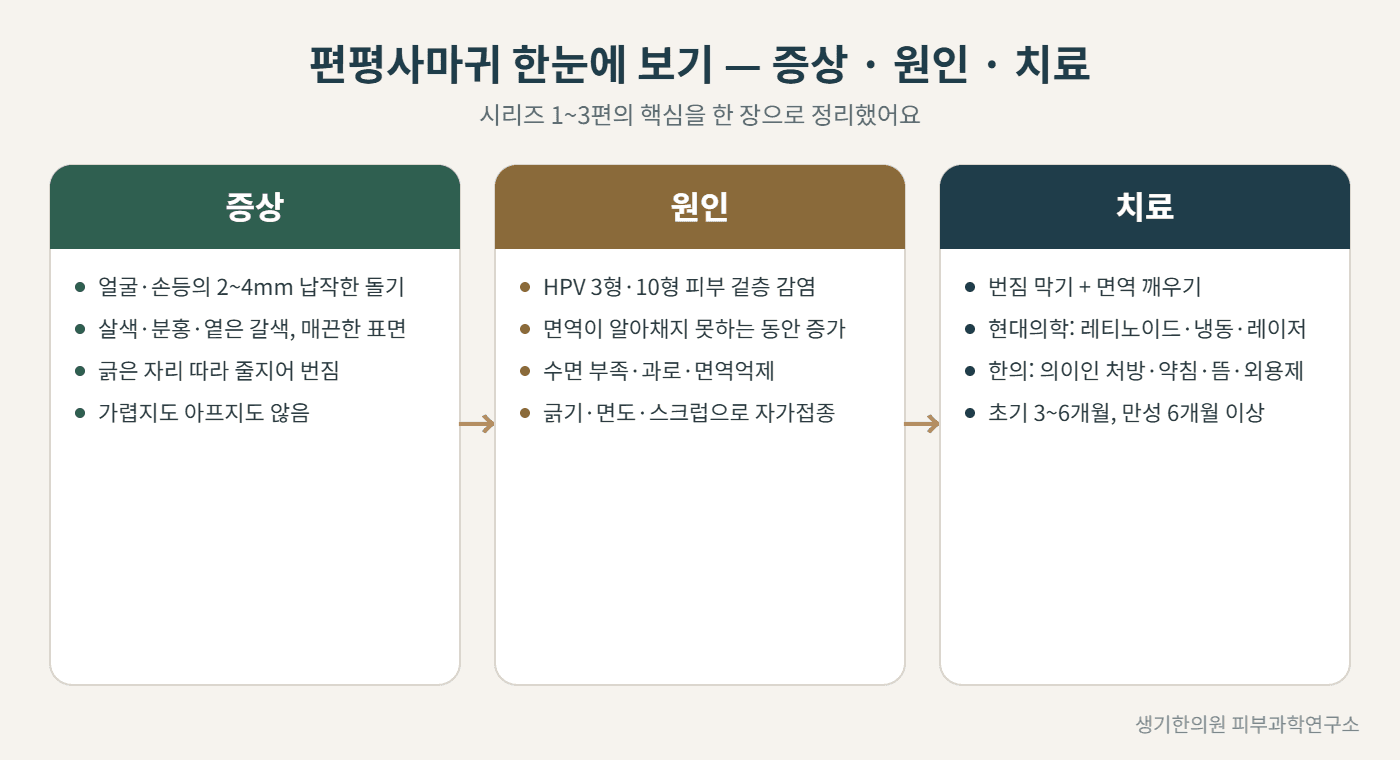 편평사마귀 한눈에 보기 — 증상 · 원인 · 치료

시리즈 1~3편의 핵심을 한 장으로 정리했어요

증상

- 얼굴·손등의 2~4mm 납작한 돌기
- 살색·분홍·옅은 갈색, 매끈한 표면
- 긁은 자리 따라 줄지어 번짐
- 가렵지도 아프지도 않음

원인

- HPV 3형·10형 피부 겉층 감염
- 면역이 알아채지 못하는 동안 증가
- 수면 부족·과로·면역억제
- 긁기·면도·스크럽으로 자가접종

치료

- 번짐 막기 + 면역 깨우기
- 현대의학: 레티노이드·냉동·레이저
- 한의: 의이인 처방·약침·뜸·외용제
- 초기 3~6개월, 만성 6개월 이상

생기한의원 피부과학연구소